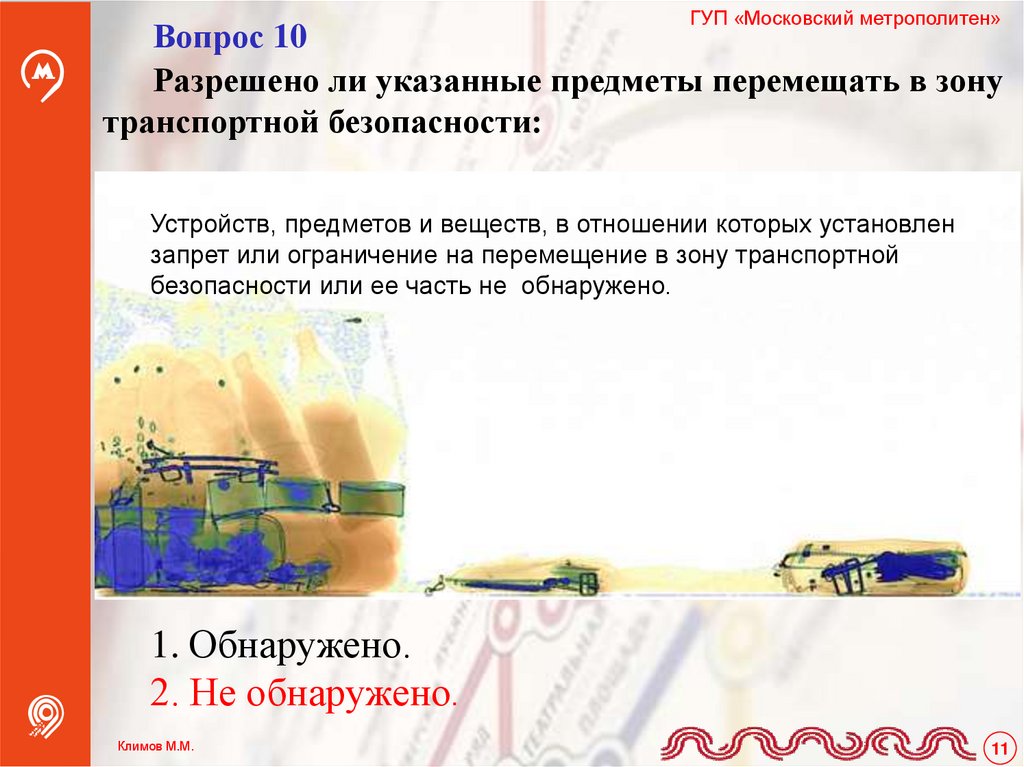 ГУП «Московский метрополитен»

Вопрос 10

Разрешено ли указанные предметы перемещать в зону транспортной безопасности:

Устройств, предметов и веществ, в отношении которых установлен запрет или ограничение на перемещение в зону транспортной безопасности или ее часть не обнаружено.

1. Обнаружено.
2. Не обнаружено.

Климов М.М.

11